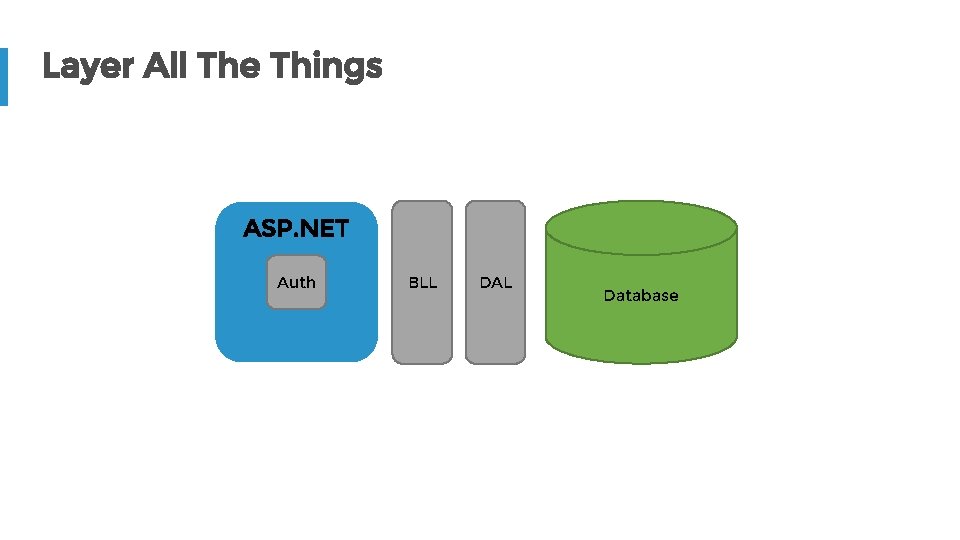 Layer All The Things

ASP.NET

Auth

BLL

DAL

Database